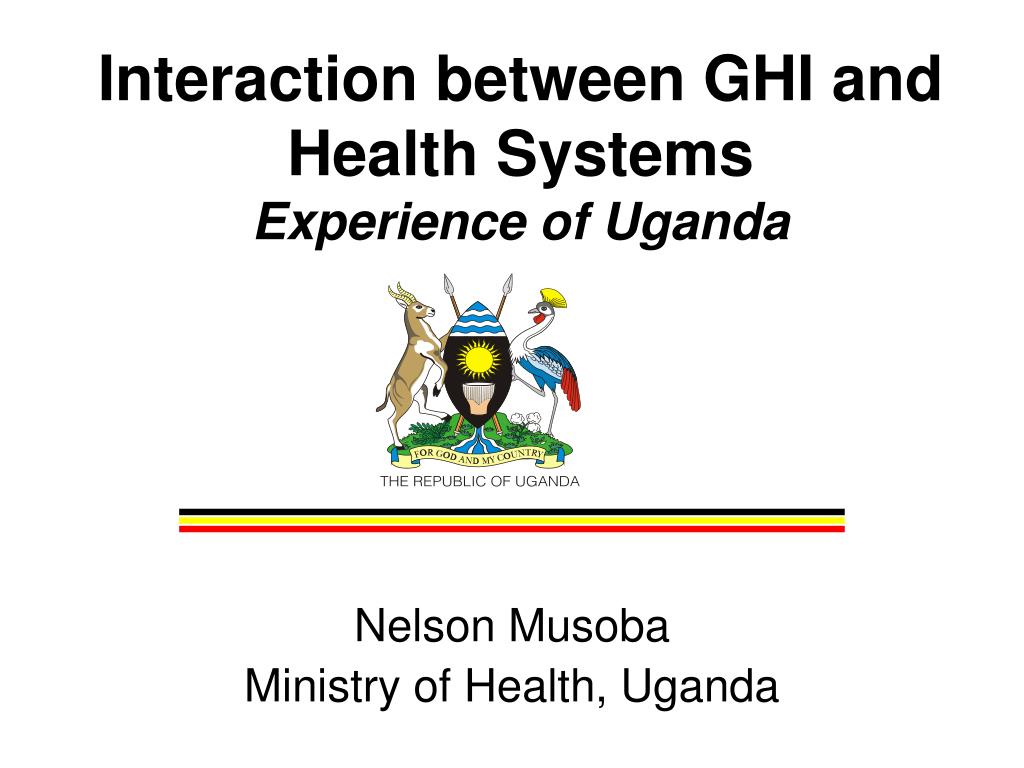 Interaction between GHI and Health Systems
Experience of Uganda

FOR GOD AND MY COUNTRY
THE REPUBLIC OF UGANDA

Nelson Musoba
Ministry of Health, Uganda